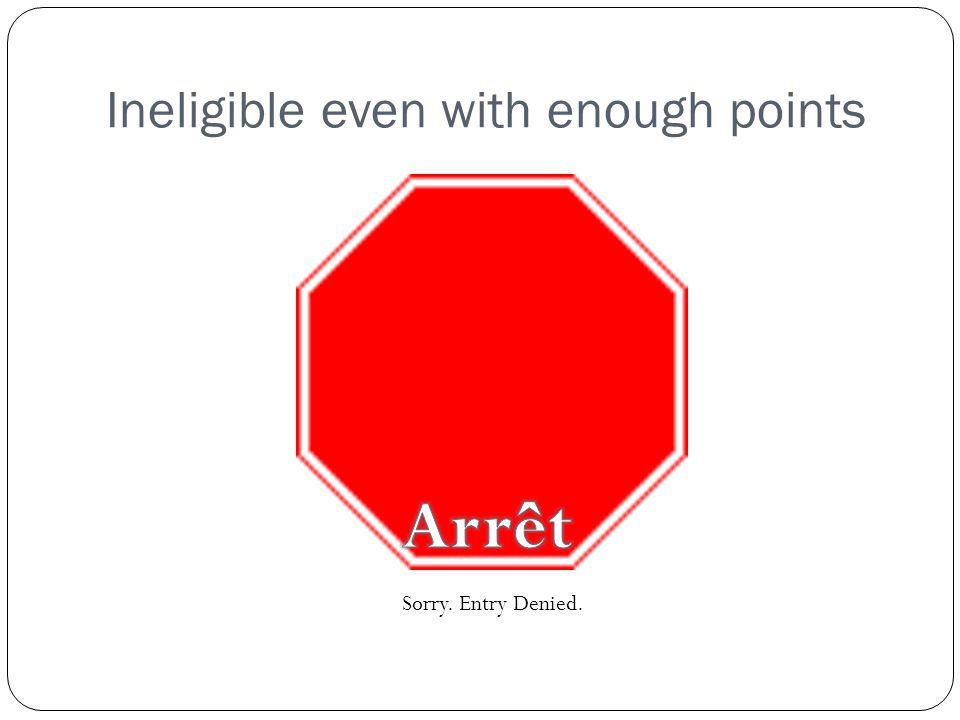 Ineligible even with enough points

Arrêt

Sorry. Entry Denied.